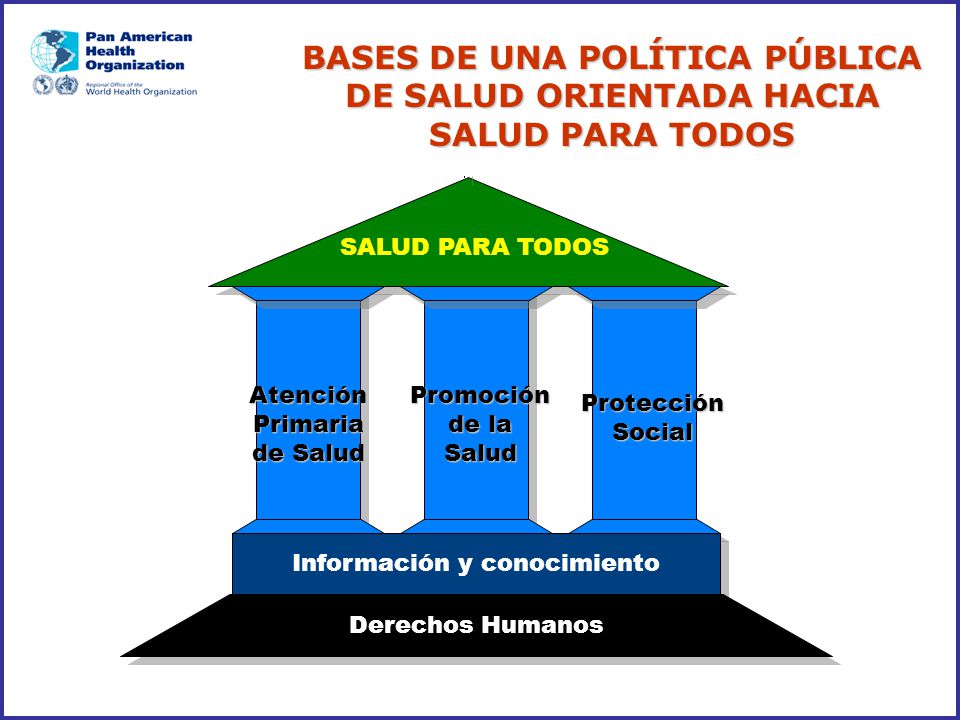 Pan American Health Organization

Regional Office of the World Health Organization

BASES DE UNA POLÍTICA PÚBLICA DE SALUD ORIENTADA HACIA SALUD PARA TODOS

SALUD PARA TODOS

Atención Primaria de Salud

Promoción de la Salud

Protección Social

Información y conocimiento

Derechos Humanos